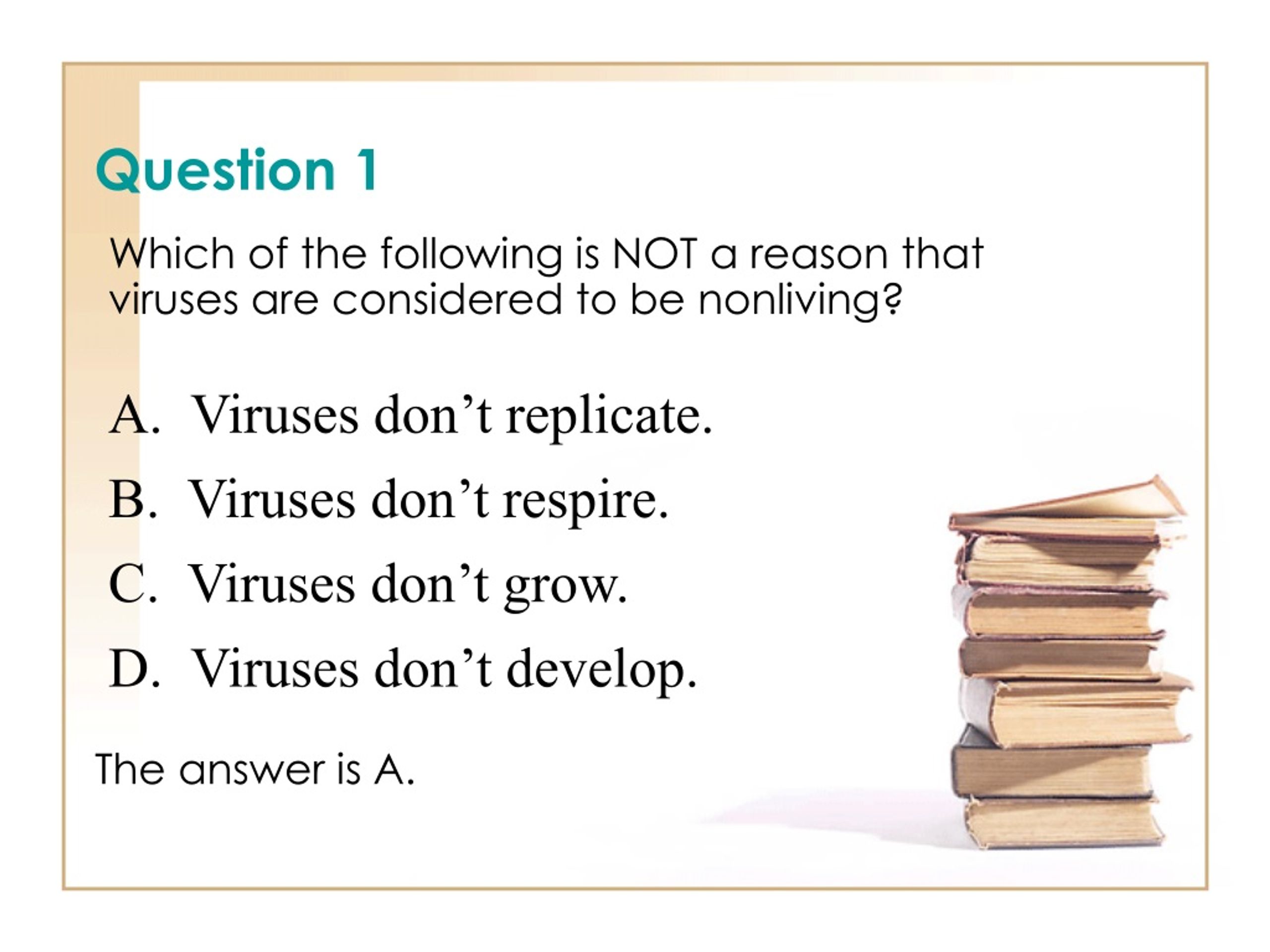 Question 1

Which of the following is NOT a reason that viruses are considered to be nonliving?

A. Viruses don’t replicate.
B. Viruses don’t respire.
C. Viruses don’t grow.
D. Viruses don’t develop.

The answer is A.